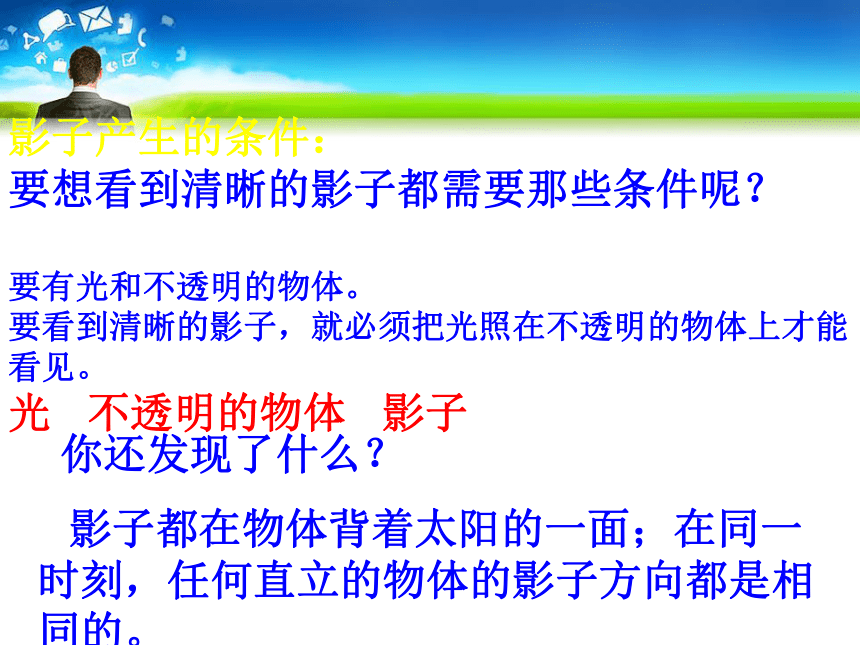 影子产生的条件：
要想看到清晰的影子都需要那些条件呢？

要有光和不透明的物体。
要看到清晰的影子，就必须把光照在不透明的物体上才能看见。

光　不透明的物体　影子

你还发现了什么？

影子都在物体背着太阳的一面；在同一时刻，任何直立的物体的影子方向都是相同的。